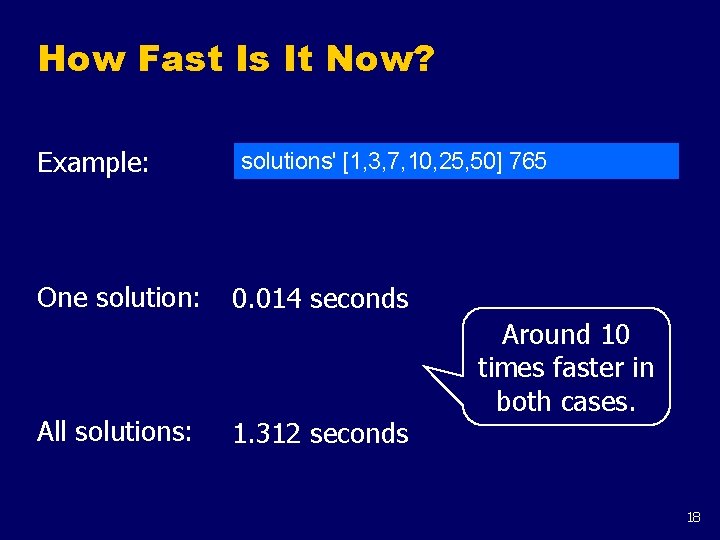 How Fast Is It Now?

Example:

solutions' [1,3,7,10,25,50] 765

One solution: 0.014 seconds

Around 10 times faster in both cases.

All solutions: 1.312 seconds

18